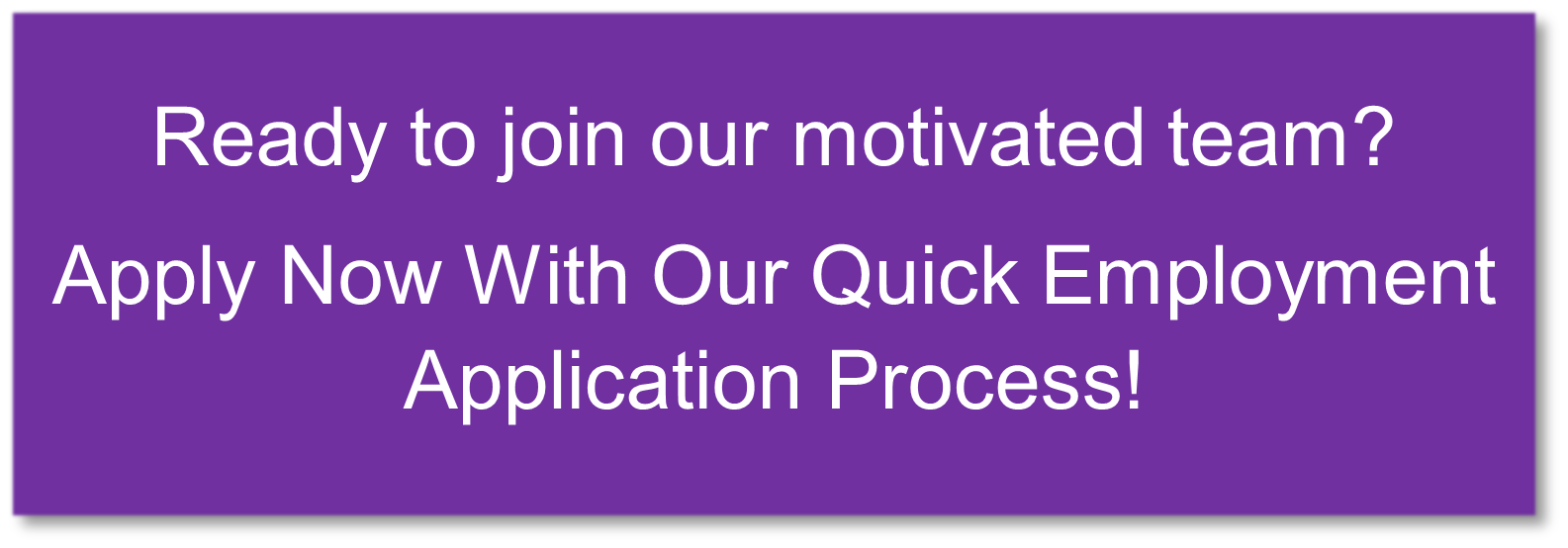 Ready to join our motivated team?

Apply Now With Our Quick Employment Application Process!